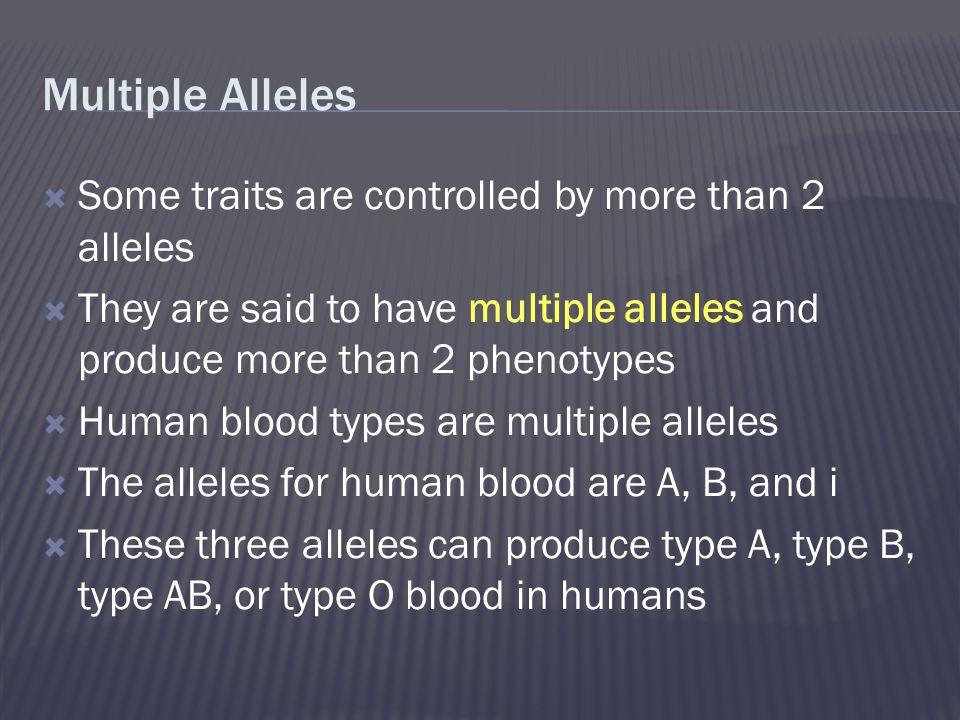 Multiple Alleles

Some traits are controlled by more than 2 alleles

They are said to have multiple alleles and produce more than 2 phenotypes

Human blood types are multiple alleles

The alleles for human blood are A, B, and i

These three alleles can produce type A, type B, type AB, or type O blood in humans